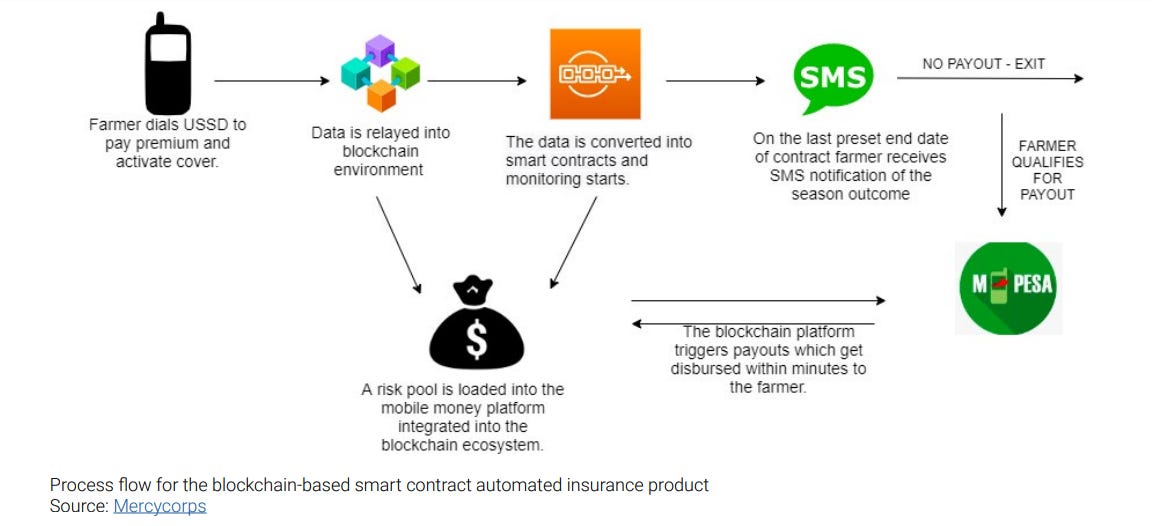 Farmer dials USSD to pay premium and activate cover.

Data is relayed into blockchain environment

The data is converted into smart contracts and monitoring starts.

SMS

On the last preset end date of contract farmer receives SMS notification of the season outcome

NO PAYOUT - EXIT

FARMER QUALIFIES FOR PAYOUT

$

A risk pool is loaded into the mobile money platform integrated into the blockchain ecosystem.

The blockchain platform triggers payouts which get disbursed within minutes to the farmer.

M PESA

Process flow for the blockchain-based smart contract automated insurance product
Source: Mercycorps